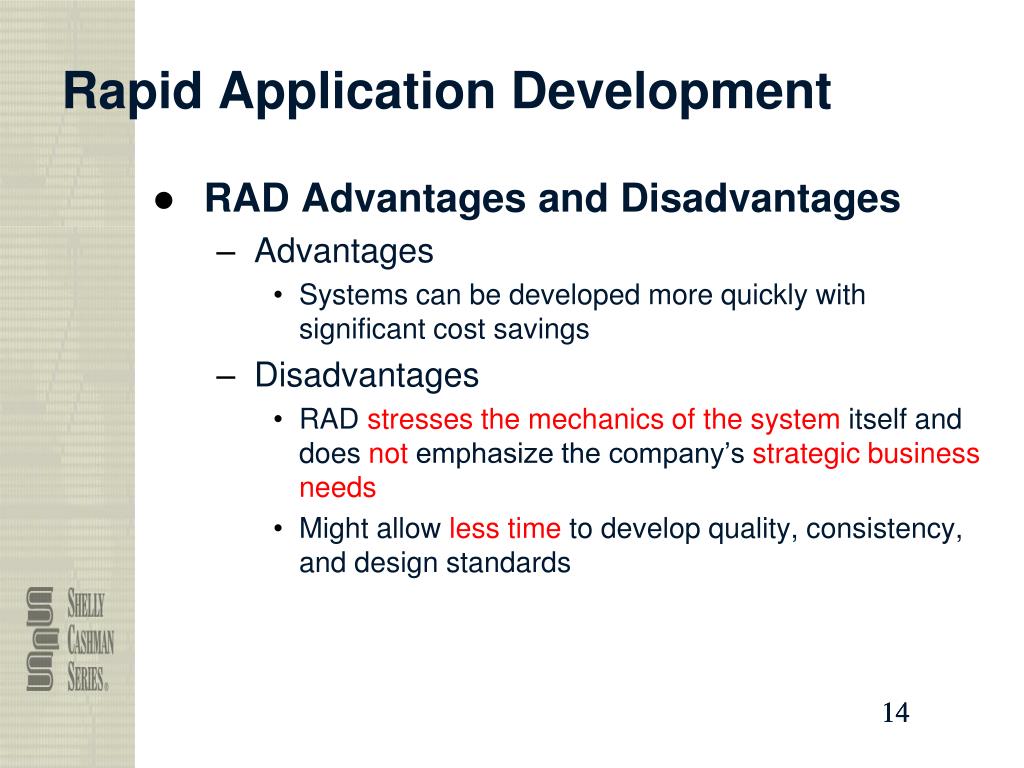 Rapid Application Development

● RAD Advantages and Disadvantages

– Advantages

• Systems can be developed more quickly with significant cost savings

– Disadvantages

• RAD stresses the mechanics of the system itself and does not emphasize the company's strategic business needs

• Might allow less time to develop quality, consistency, and design standards

SHELLY CASHMAN SERIES®

14